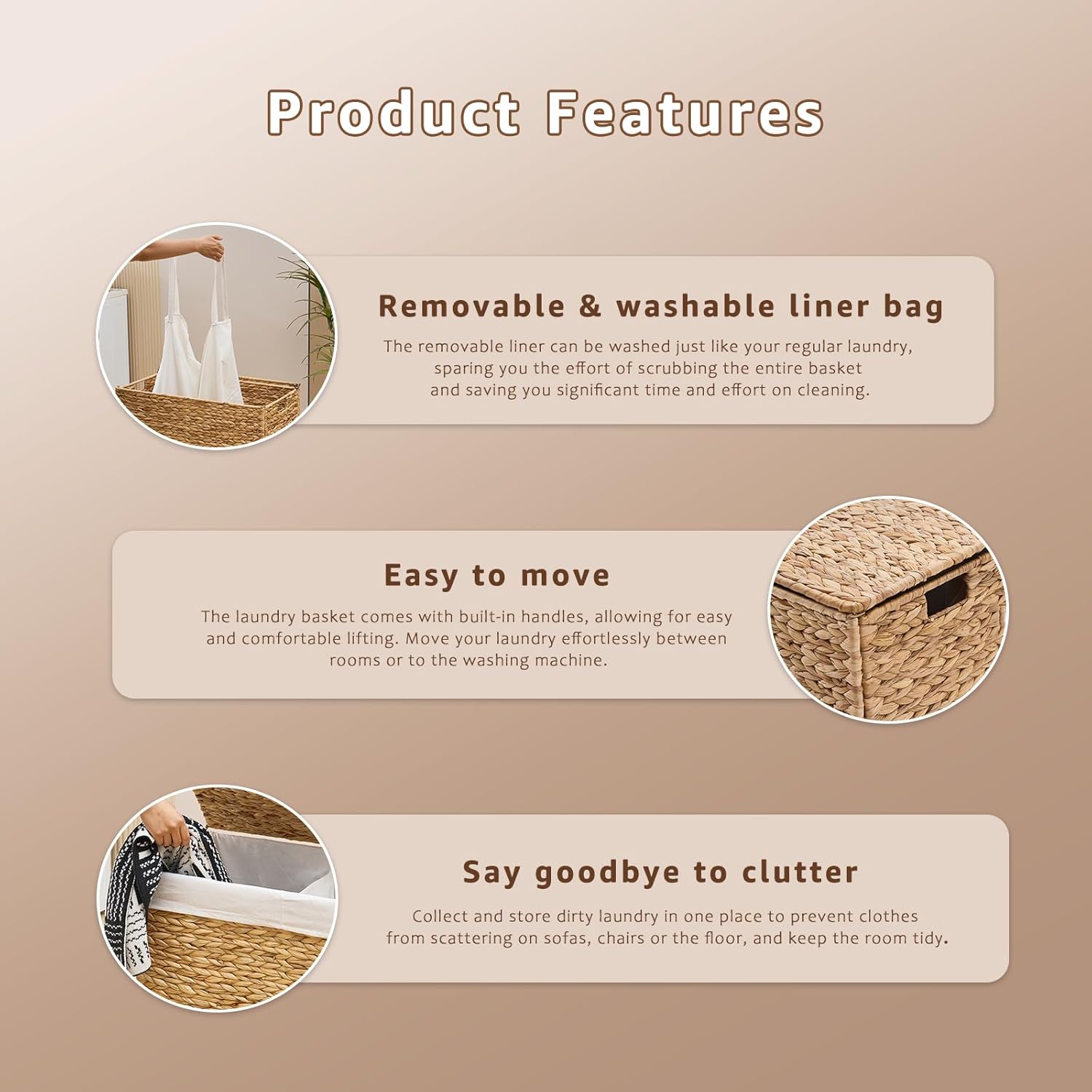 Product Features

Removable & washable liner bag

The removable liner can be washed just like your regular laundry, sparing you the effort of scrubbing the entire basket and saving you significant time and effort on cleaning.

Easy to move

The laundry basket comes with built-in handles, allowing for easy and comfortable lifting. Move your laundry effortlessly between rooms or to the washing machine.

Say goodbye to clutter

Collect and store dirty laundry in one place to prevent clothes from scattering on sofas, chairs or the floor, and keep the room tidy.